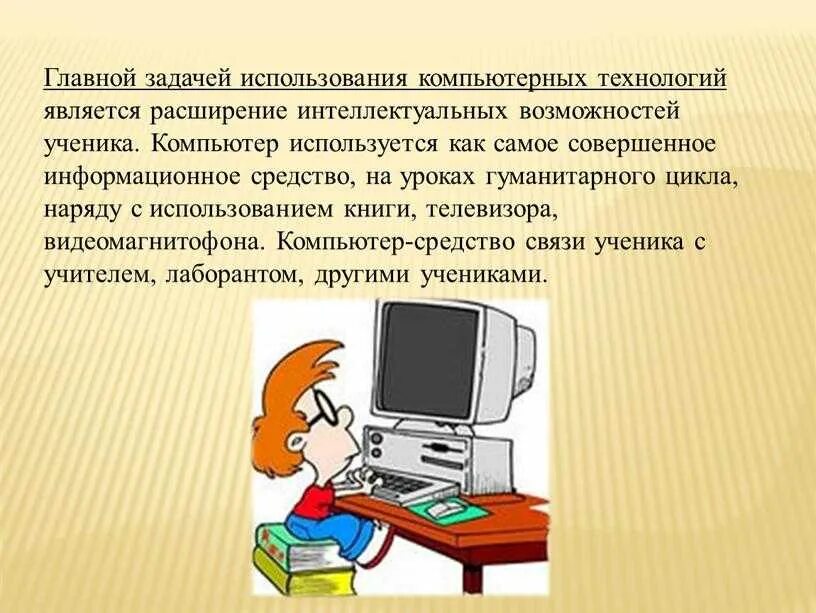 Главной задачей использования компьютерных технологий является расширение интеллектуальных возможностей ученика. Компьютер используется как самое совершенное информационное средство, на уроках гуманитарного цикла, наряду с использованием книги, телевизора, видеомагнитофона. Компьютер-средство связи ученика с учителем, лаборантом, другими учениками.